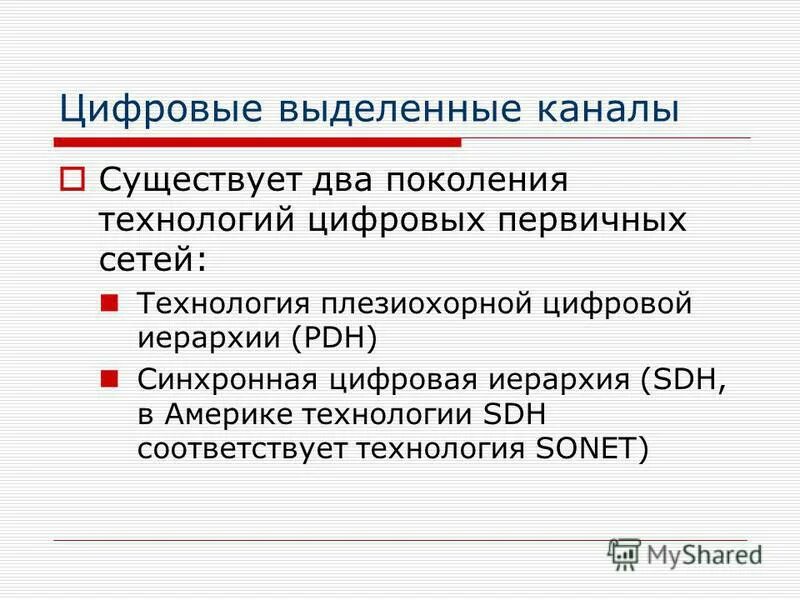 Цифровые выделенные каналы

Существует два поколения технологий цифровых первичных сетей:

Технология плезиохорной цифровой иерархии (PDH)

Синхронная цифровая иерархия (SDH, в Америке технологии SDH соответствует технология SONET)

MyShared